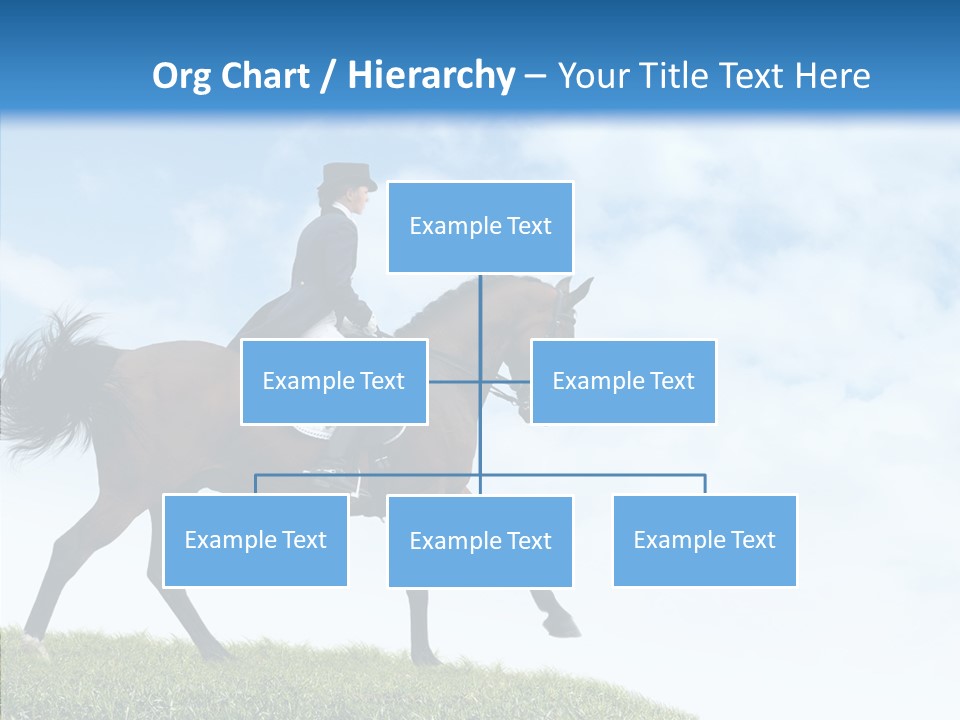 Org Chart / Hierarchy – Your Title Text Here

Example Text

Example Text

Example Text

Example Text

Example Text

Example Text